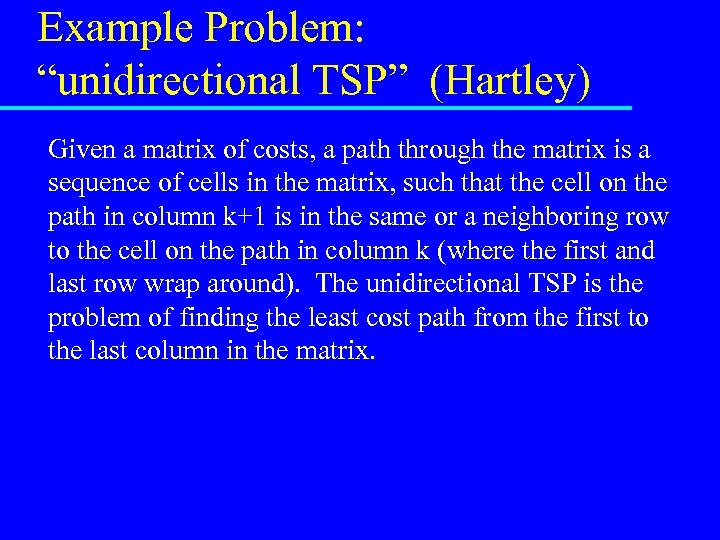 Example Problem:
“unidirectional TSP” (Hartley)

Given a matrix of costs, a path through the matrix is a sequence of cells in the matrix, such that the cell on the path in column k+1 is in the same or a neighboring row to the cell on the path in column k (where the first and last row wrap around). The unidirectional TSP is the problem of finding the least cost path from the first to the last column in the matrix.